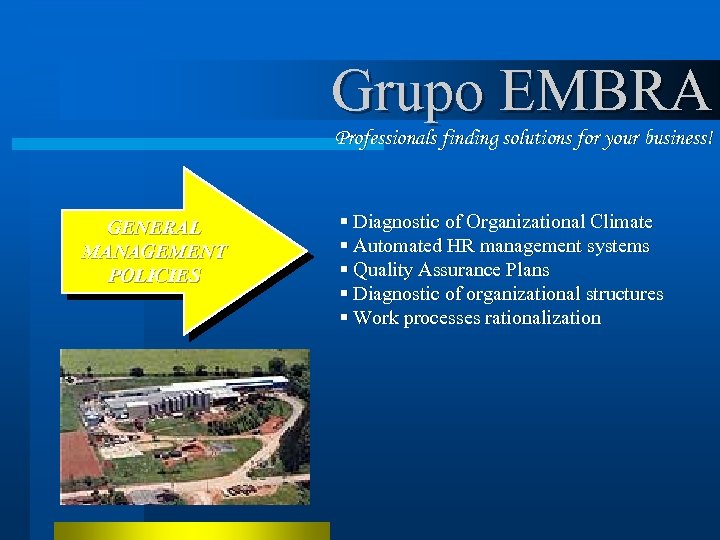 Grupo EMBRA
Professionals finding solutions for your business!

GENERAL MANAGEMENT POLICIES

▪ Diagnostic of Organizational Climate
▪ Automated HR management systems
▪ Quality Assurance Plans
▪ Diagnostic of organizational structures
▪ Work processes rationalization